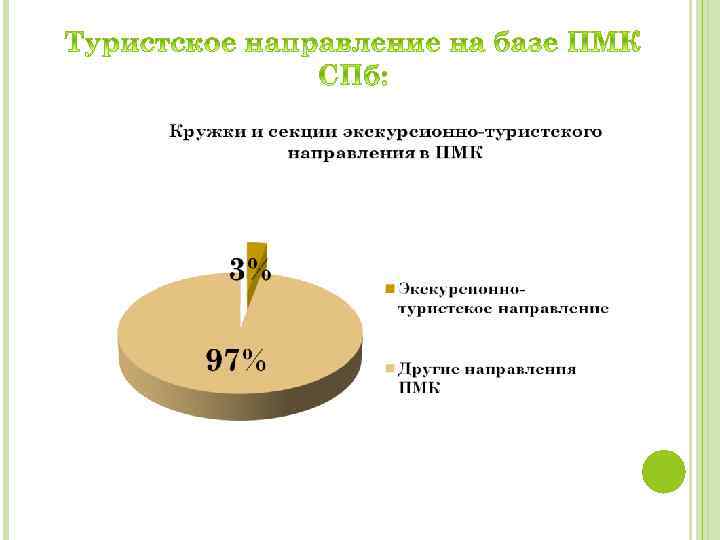 Туристское направление на базе ПМК СПб:

Кружки и секции экскурсионно-туристского направления в ПМК

3%

97%

Экскурсионно-туристское направление

Другие направления ПМК